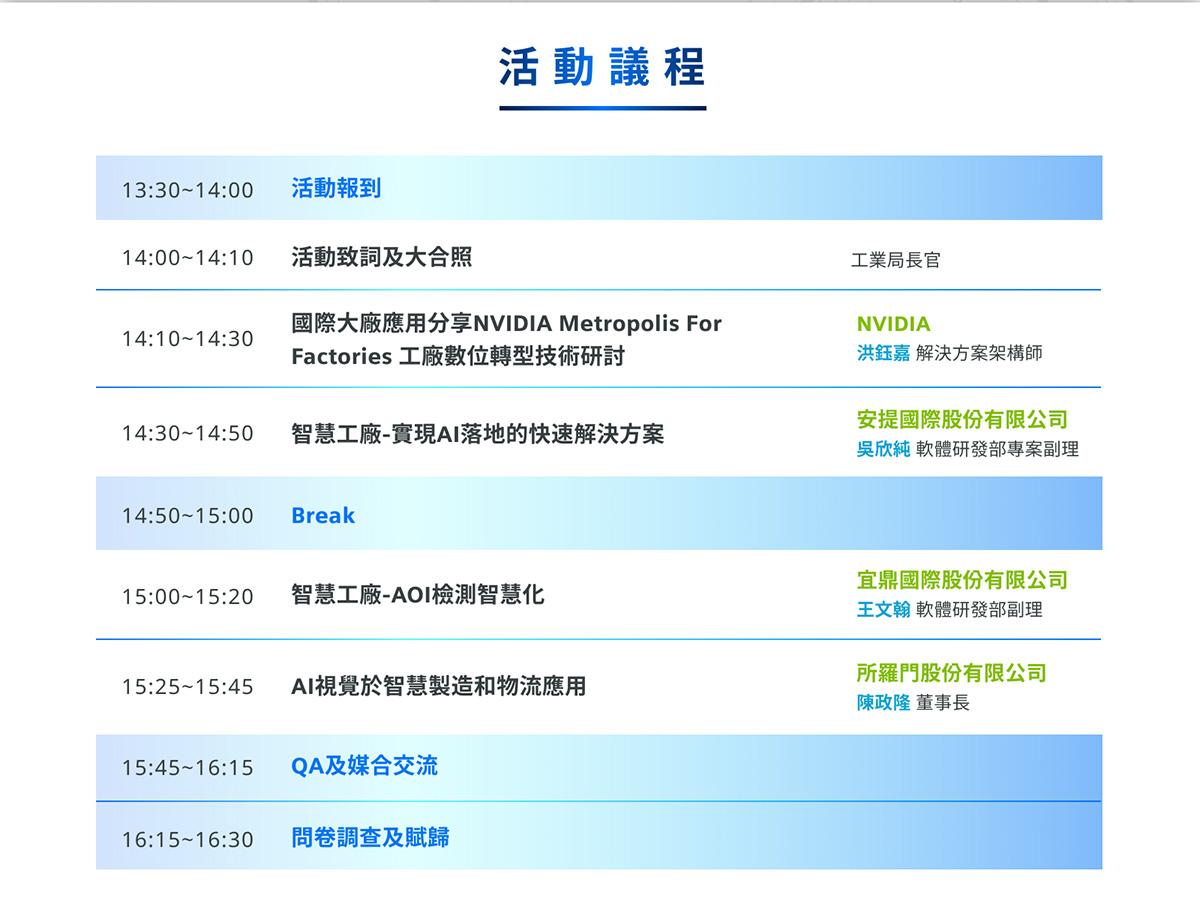 活動議程

| | | |
|---|---|---|
| 13:30~14:00 | 活動報到 | |
| 14:00~14:10 | 活動致詞及大合照 | 工業局長官 |
| 14:10~14:30 | 國際大廠應用分享NVIDIA Metropolis For Factories 工廠數位轉型技術研討 | NVIDIA 洪鈺嘉 解決方案架構師 |
| 14:30~14:50 | 智慧工廠-實現AI落地的快速解決方案 | 安提國際股份有限公司 吳欣純 軟體研發部專案副理 |
| 14:50~15:00 | Break | |
| 15:00~15:20 | 智慧工廠-AOI檢測智慧化 | 宜鼎國際股份有限公司 王文翰 軟體研發部副理 |
| 15:25~15:45 | AI視覺於智慧製造和物流應用 | 所羅門股份有限公司 陳政隆 董事長 |
| 15:45~16:15 | QA及媒合交流 | |
| 16:15~16:30 | 問卷調查及賦歸 | |